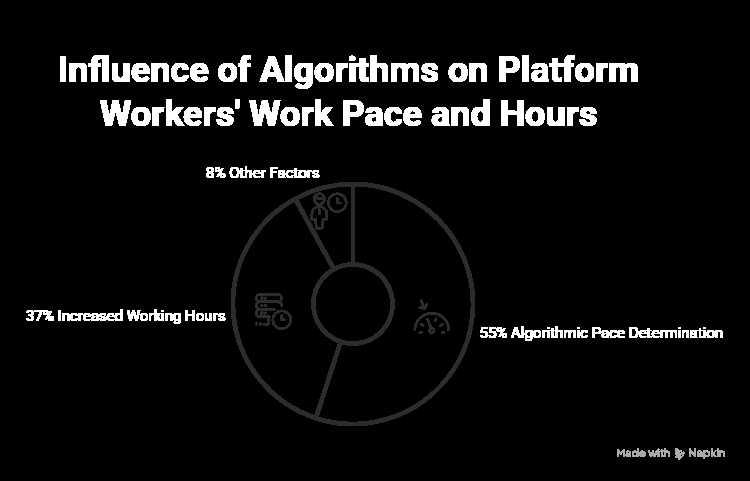 Influence of Algorithms on Platform Workers' Work Pace and Hours

8% Other Factors

37% Increased Working Hours

55% Algorithmic Pace Determination

Made with Napkin